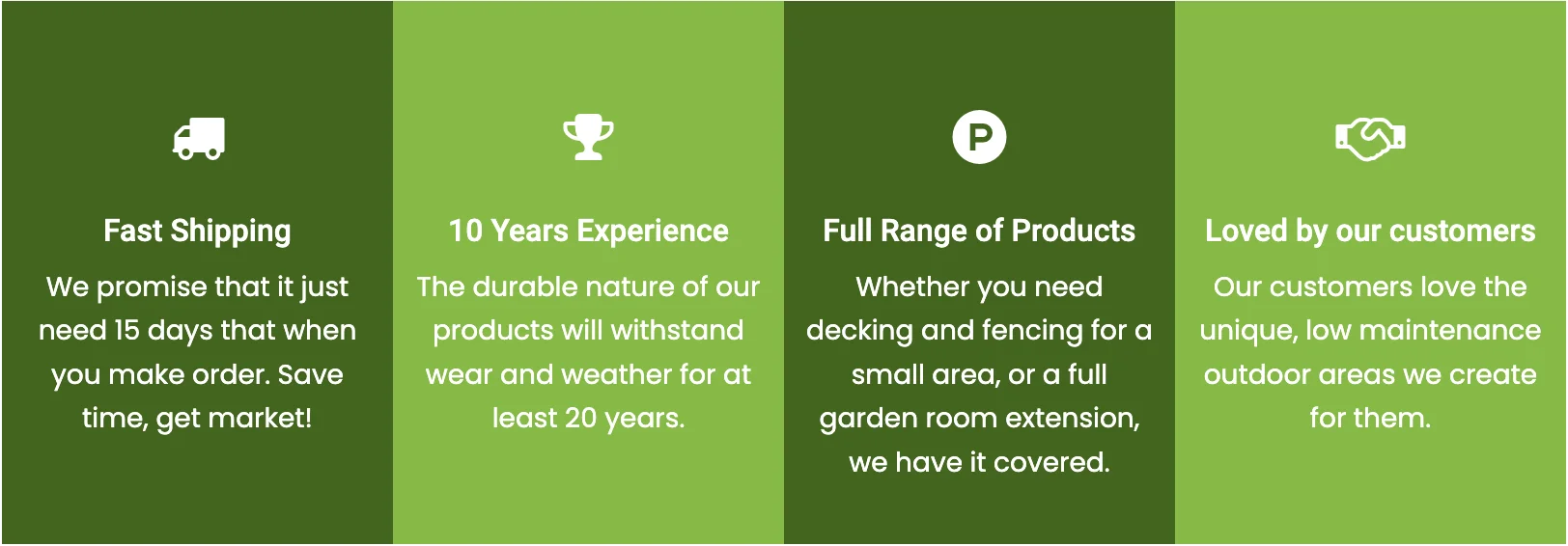 Fast Shipping

We promise that it just need 15 days that when you make order. Save time, get market!

10 Years Experience

The durable nature of our products will withstand wear and weather for at least 20 years.

P

Full Range of Products

Whether you need decking and fencing for a small area, or a full garden room extension, we have it covered.

Loved by our customers

Our customers love the unique, low maintenance outdoor areas we create for them.